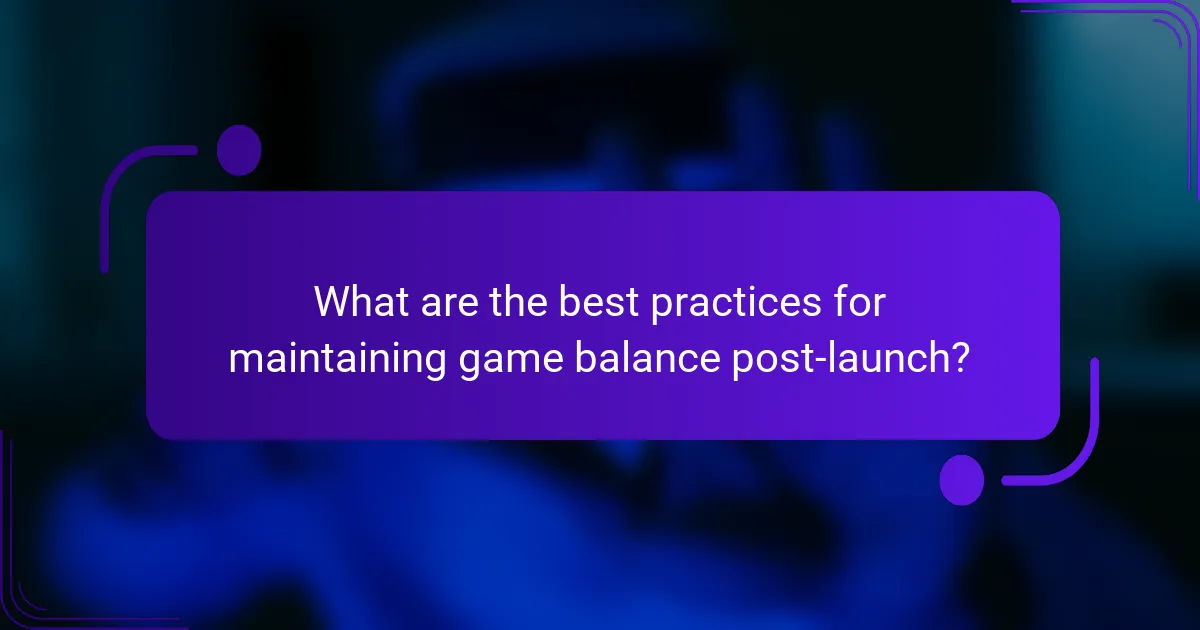 What are the best practices for maintaining game balance post-launch?